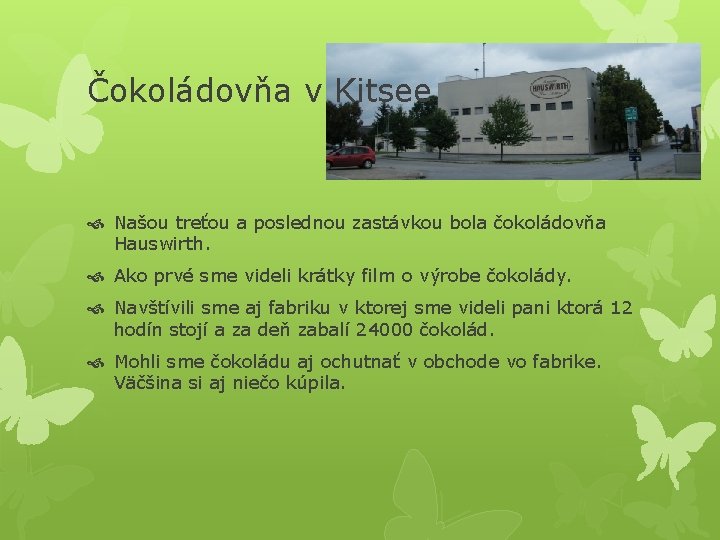 Čokoládovňa v Kitsee

HAUSWIRTH

Našou treťou a poslednou zastávkou bola čokoládovňa Hauswirth.

Ako prvé sme videli krátky film o výrobe čokolády.

Navštívili sme aj fabriku v ktorej sme videli pani ktorá 12 hodín stojí a za deň zabalí 24000 čokolád.

Mohli sme čokoládu aj ochutnať v obchode vo fabrike. Väčšina si aj niečo kúpila.